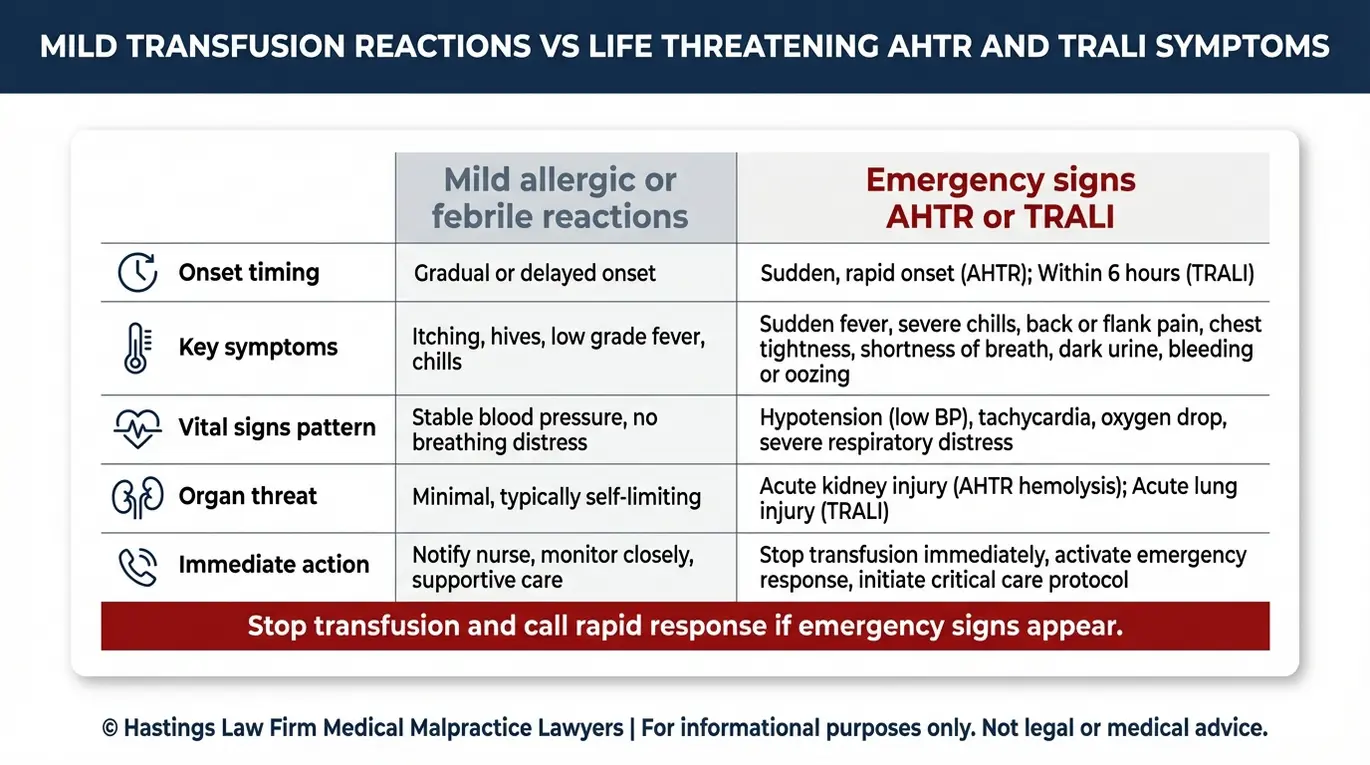 MILD TRANSFUSION REACTIONS VS LIFE THREATENING AHTR AND TRALI SYMPTOMS

| | Mild allergic or febrile reactions | Emergency signs AHTR or TRALI |
|---|---|---|
| Onset timing | Gradual or delayed onset | Sudden, rapid onset (AHTR); Within 6 hours (TRALI) |
| Key symptoms | Itching, hives, low grade fever, chills | Sudden fever, severe chills, back or flank pain, chest tightness, shortness of breath, dark urine, bleeding or oozing |
| Vital signs pattern | Stable blood pressure, no breathing distress | Hypotension (low BP), tachycardia, oxygen drop, severe respiratory distress |
| Organ threat | Minimal, typically self-limiting | Acute kidney injury (AHTR hemolysis); Acute lung injury (TRALI) |
| Immediate action | Notify nurse, monitor closely, supportive care | Stop transfusion immediately, activate emergency response, initiate critical care protocol |

Stop transfusion and call rapid response if emergency signs appear.

© Hastings Law Firm Medical Malpractice Lawyers | For informational purposes only. Not legal or medical advice.